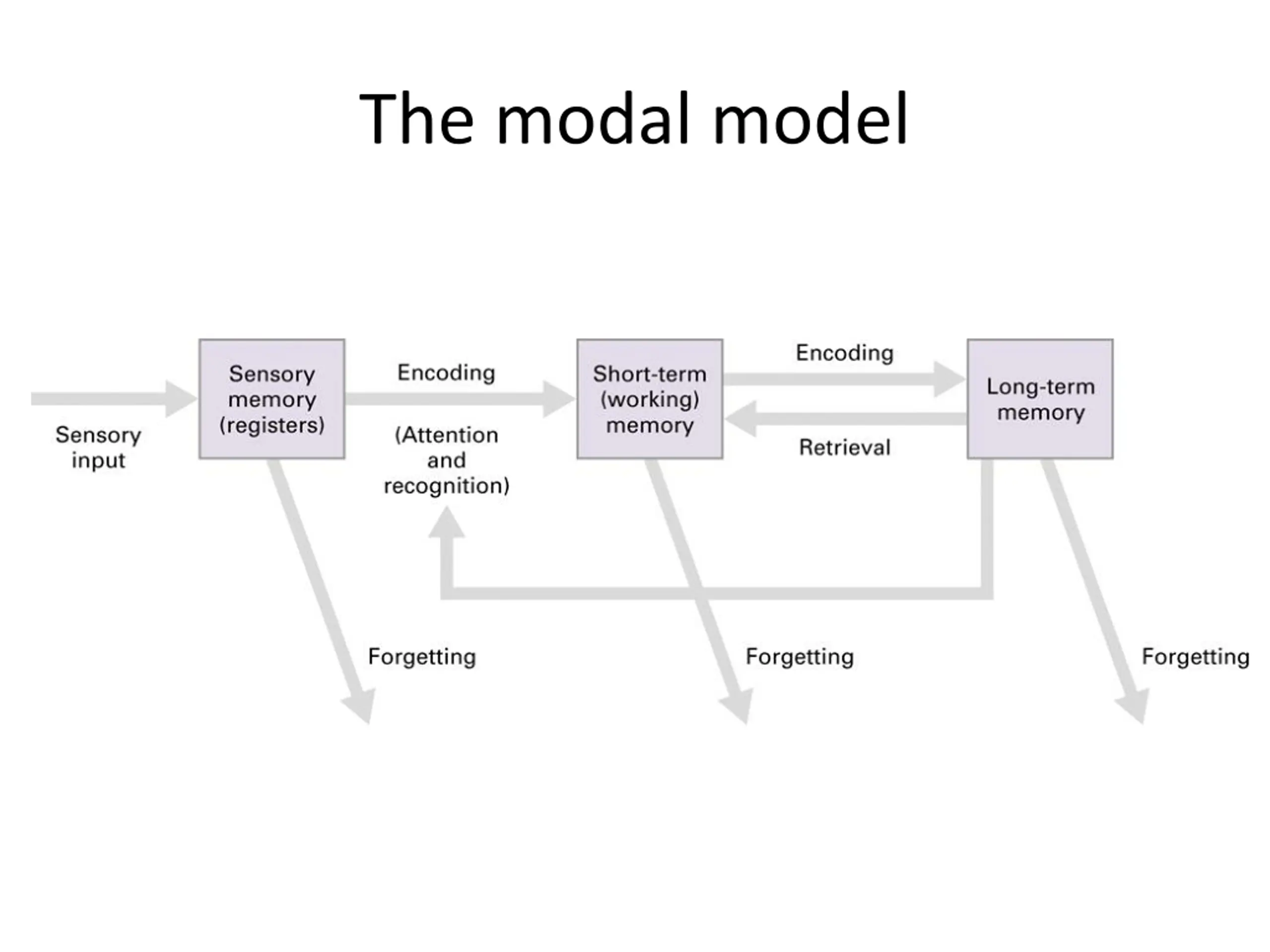 The modal model

Sensory input

Sensory memory (registers)

Encoding

(Attention and recognition)

Short-term (working) memory

Encoding

Retrieval

Long-term memory

Forgetting

Forgetting

Forgetting